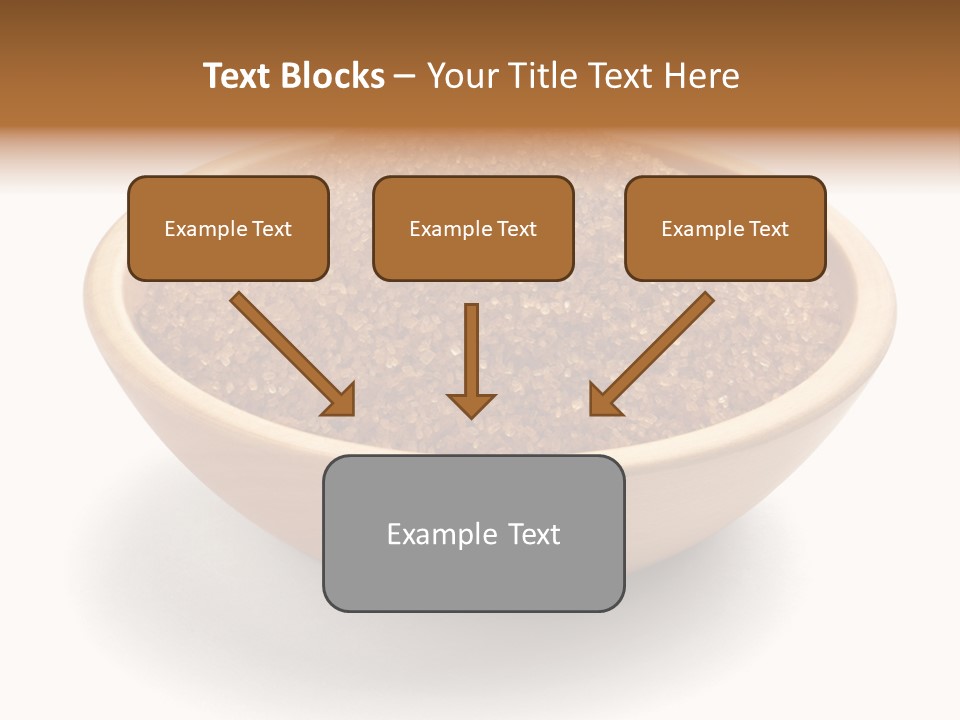 Text Blocks – Your Title Text Here

Example Text

Example Text

Example Text

Example Text